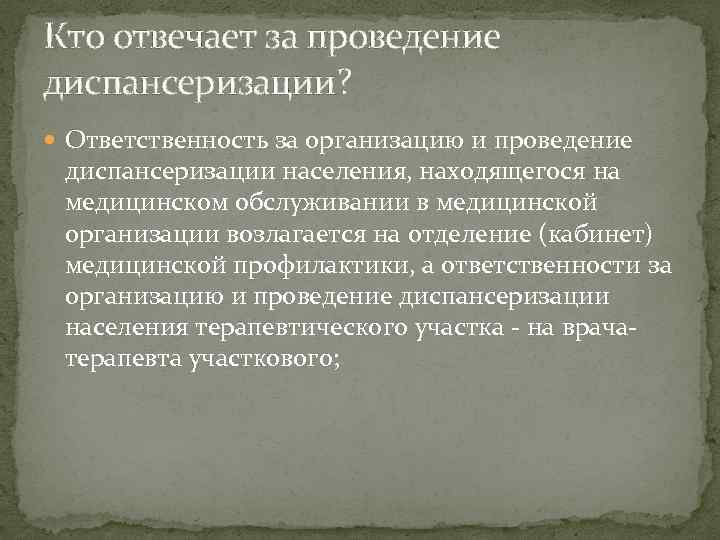 Кто отвечает за проведение диспансеризации?

Ответственность за организацию и проведение диспансеризации населения, находящегося на медицинском обслуживании в медицинской организации возлагается на отделение (кабинет) медицинской профилактики, а ответственности за организацию и проведение диспансеризации населения терапевтического участка - на врача-терапевта участкового;